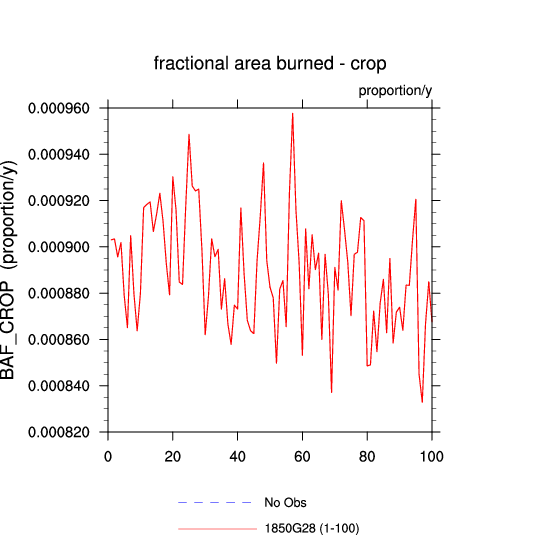 fractional area burned - crop

proportion/y

BAF_CROP (proportion/y)

0.000960
0.000940
0.000920
0.000900
0.000880
0.000860
0.000840
0.000820

0
20
40
60
80
100

No Obs
1850G28 (1-100)